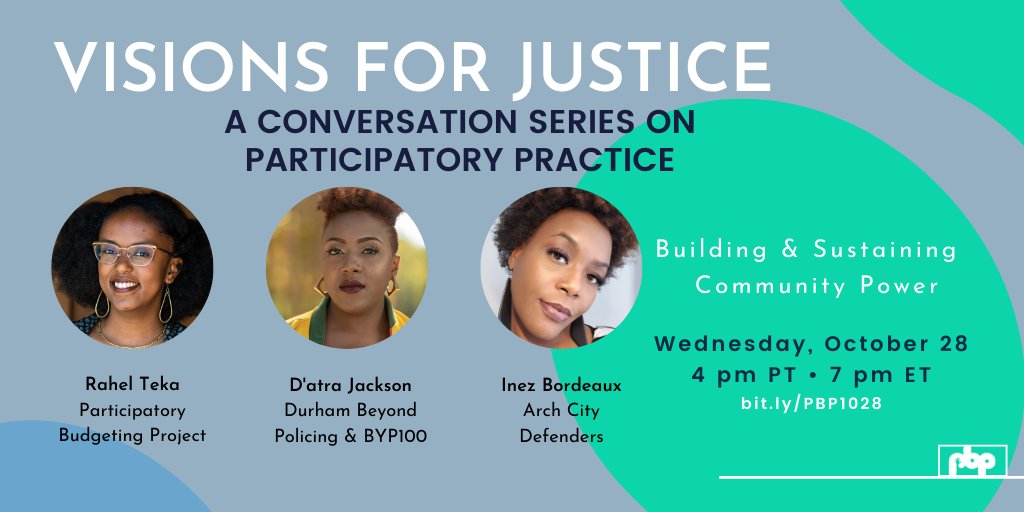 VISIONS FOR JUSTICE

A CONVERSATION SERIES ON PARTICIPATORY PRACTICE

Rahel Teka
Participatory Budgeting Project

D'atra Jackson
Durham Beyond Policing & BYP100

Inez Bordeaux
Arch City Defenders

Building & Sustaining Community Power

Wednesday, October 28
4 pm PT • 7 pm ET
bit.ly/PBP1028

pbp